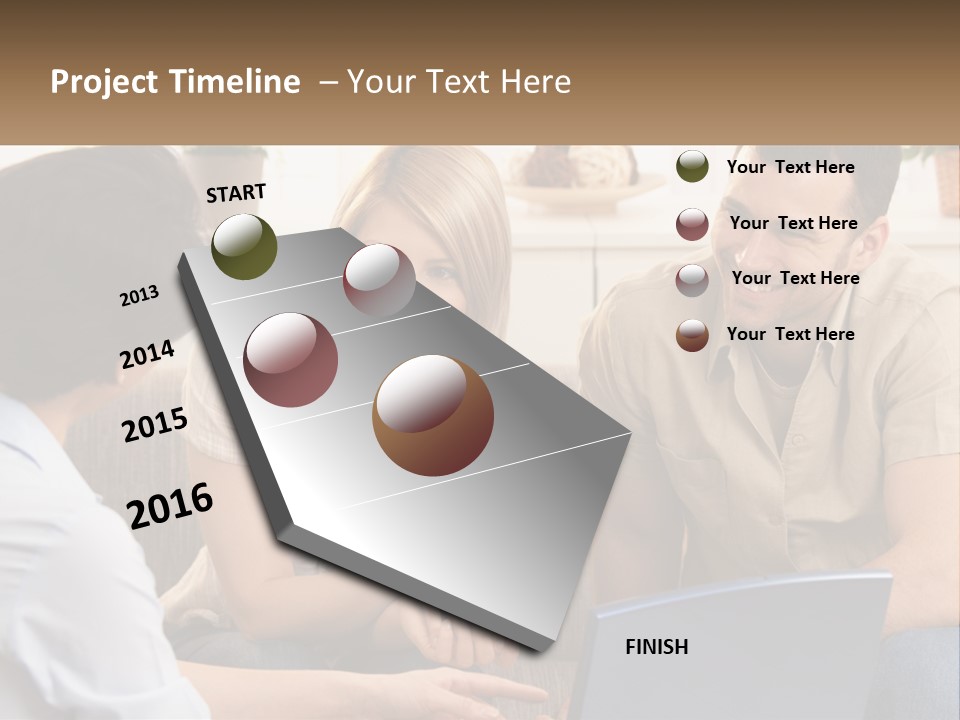 Project Timeline – Your Text Here

START

2013

2014

2015

2016

FINISH

Your Text Here

Your Text Here

Your Text Here

Your Text Here